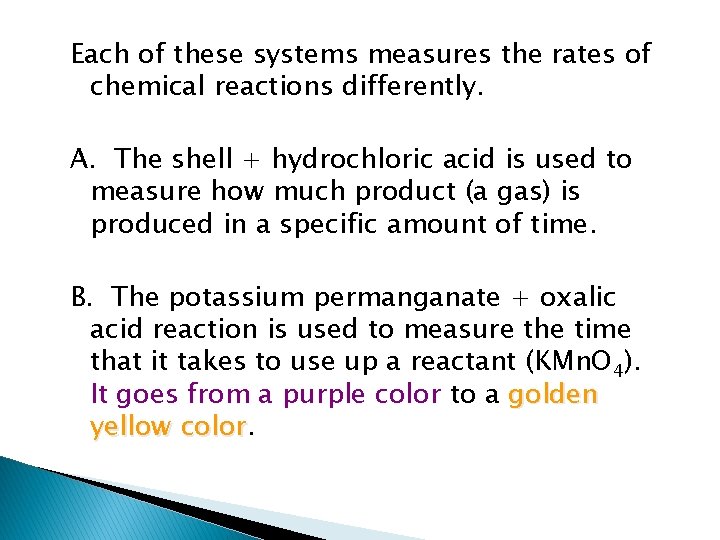 Each of these systems measures the rates of chemical reactions differently.

A. The shell + hydrochloric acid is used to measure how much product (a gas) is produced in a specific amount of time.

B. The potassium permanganate + oxalic acid reaction is used to measure the time that it takes to use up a reactant ($KMnO_4$). It goes from a purple color to a golden yellow color.